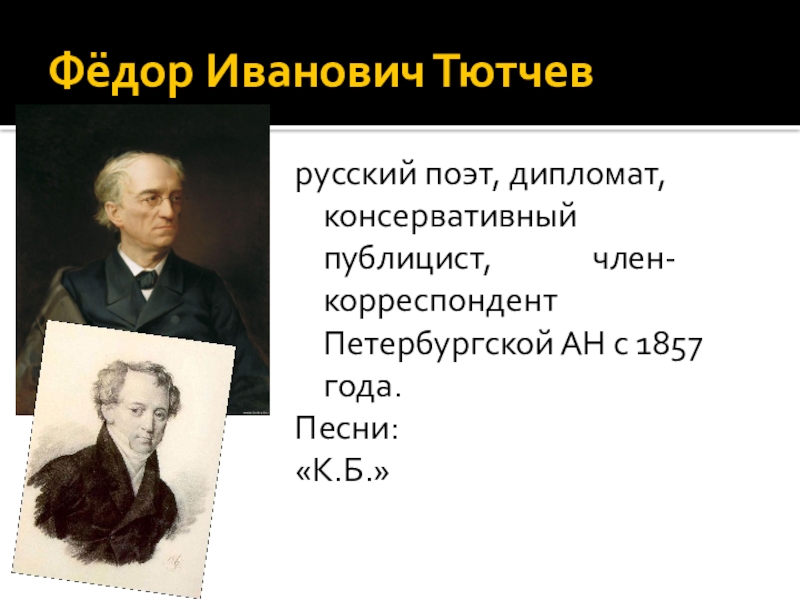 Фёдор Иванович Тютчев

русский поэт, дипломат, консервативный публицист, член-корреспондент Петербургской АН с 1857 года.

Песни:

«К.Б.»